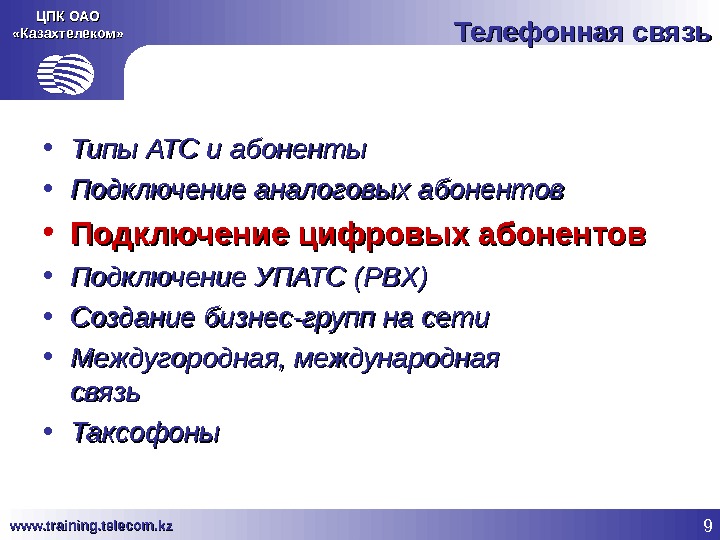 ЦПК ОАО «Казахтелеком»

Телефонная связь

• Типы АТС и абоненты
• Подключение аналоговых абонентов
• Подключение цифровых абонентов
• Подключение УПАТС (PBX)
• Создание бизнес-групп на сети
• Междугородная, международная связь
• Таксофоны

www.training.telecom.kz

9